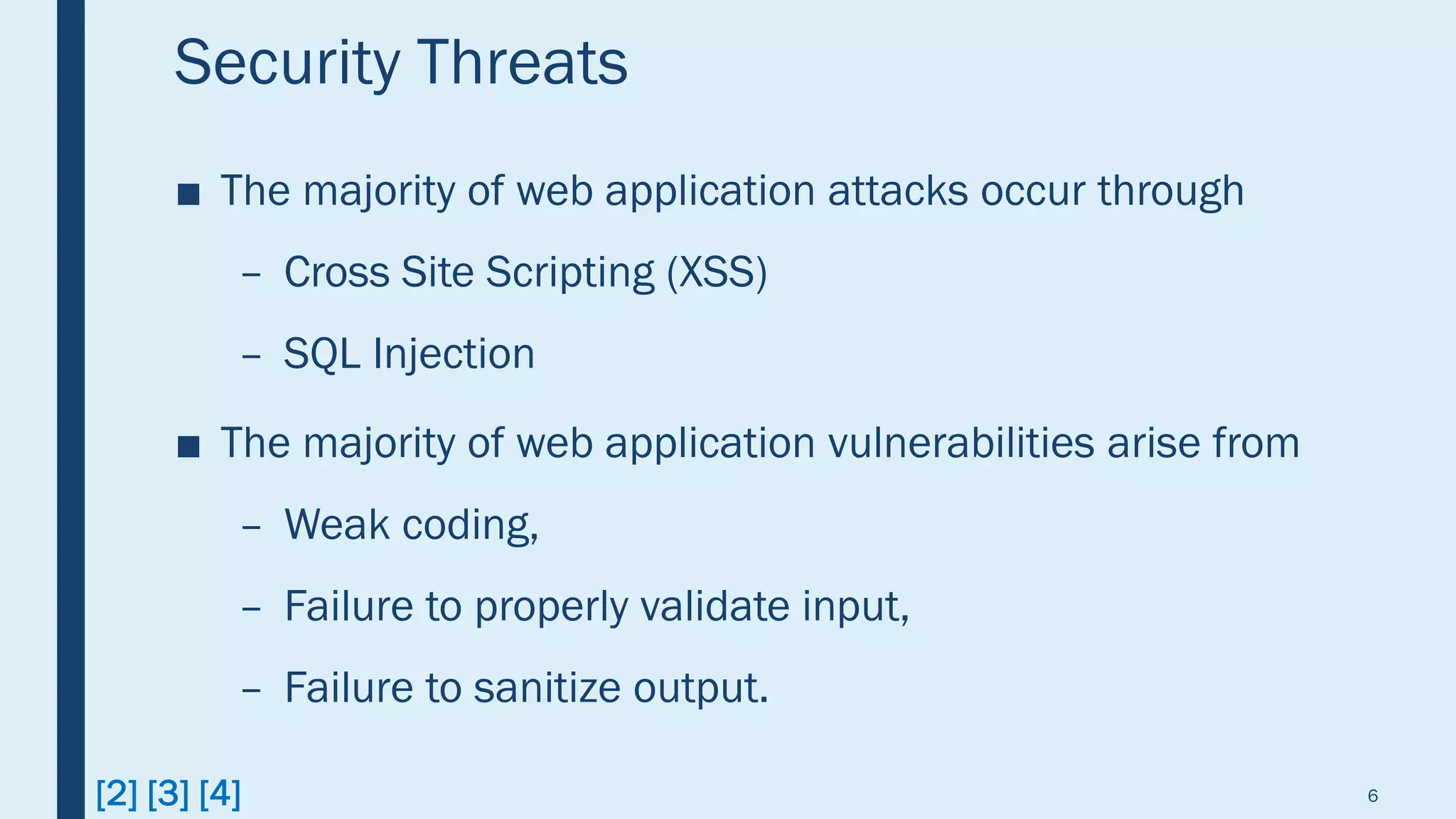 Security Threats

■ The majority of web application attacks occur through

– Cross Site Scripting (XSS)

– SQL Injection

■ The majority of web application vulnerabilities arise from

– Weak coding,

– Failure to properly validate input,

– Failure to sanitize output.

[2] [3] [4]

6